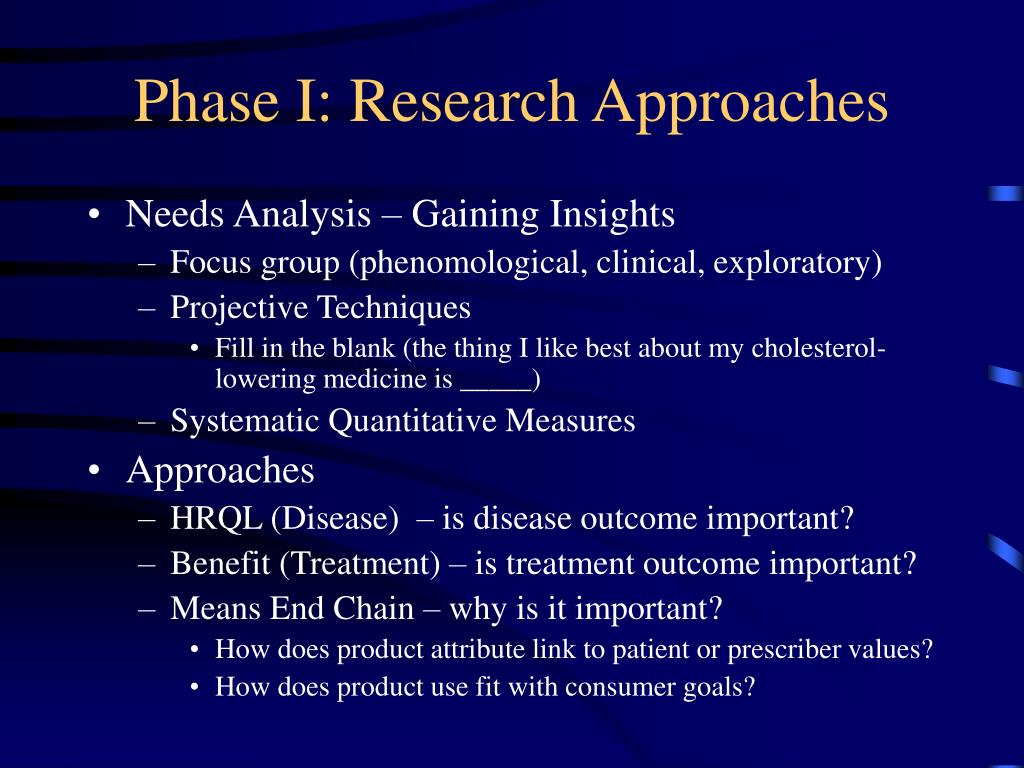 Phase I: Research Approaches

• Needs Analysis – Gaining Insights
– Focus group (phenomological, clinical, exploratory)
– Projective Techniques
• Fill in the blank (the thing I like best about my cholesterol-lowering medicine is _____)
– Systematic Quantitative Measures

• Approaches
– HRQL (Disease) – is disease outcome important?
– Benefit (Treatment) – is treatment outcome important?
– Means End Chain – why is it important?
• How does product attribute link to patient or prescriber values?
• How does product use fit with consumer goals?